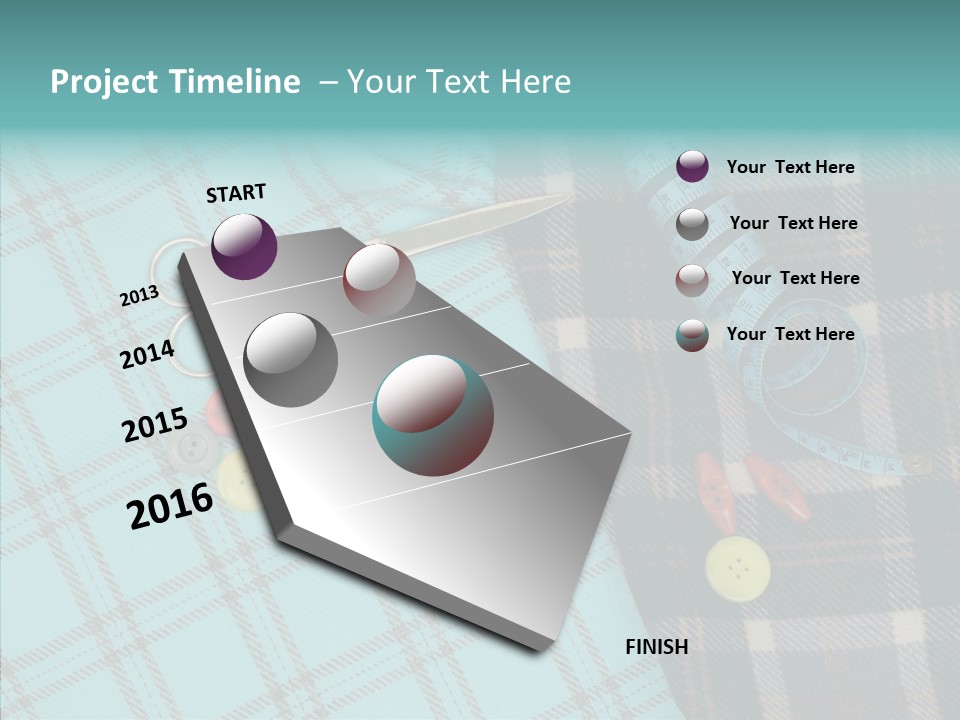 Project Timeline – Your Text Here

START

2013

2014

2015

2016

FINISH

Your Text Here

Your Text Here

Your Text Here

Your Text Here